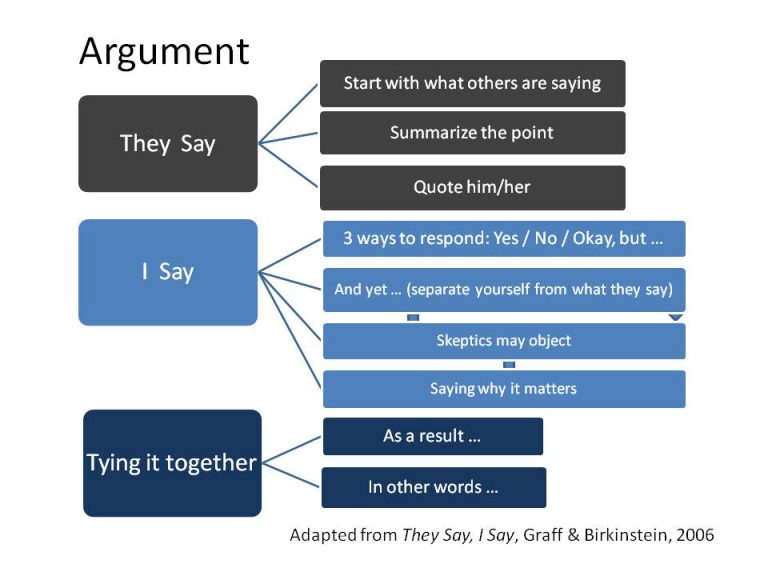 Argument

They Say

Start with what others are saying

Summarize the point

Quote him/her

I Say

3 ways to respond: Yes / No / Okay, but …

And yet … (separate yourself from what they say)

Skeptics may object

Saying why it matters

Tying it together

As a result …

In other words …

Adapted from They Say, I Say, Graff & Birkinstein, 2006